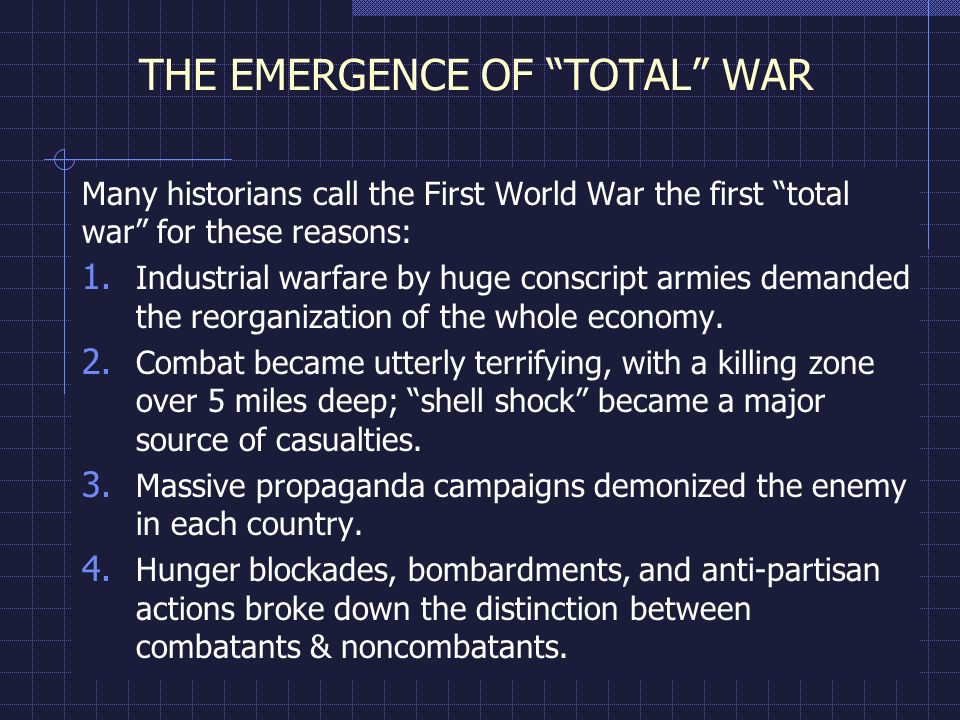 THE EMERGENCE OF “TOTAL” WAR

Many historians call the First World War the first “total war” for these reasons:

1. Industrial warfare by huge conscript armies demanded the reorganization of the whole economy.
2. Combat became utterly terrifying, with a killing zone over 5 miles deep; “shell shock” became a major source of casualties.
3. Massive propaganda campaigns demonized the enemy in each country.
4. Hunger blockades, bombardments, and anti-partisan actions broke down the distinction between combatants & noncombatants.